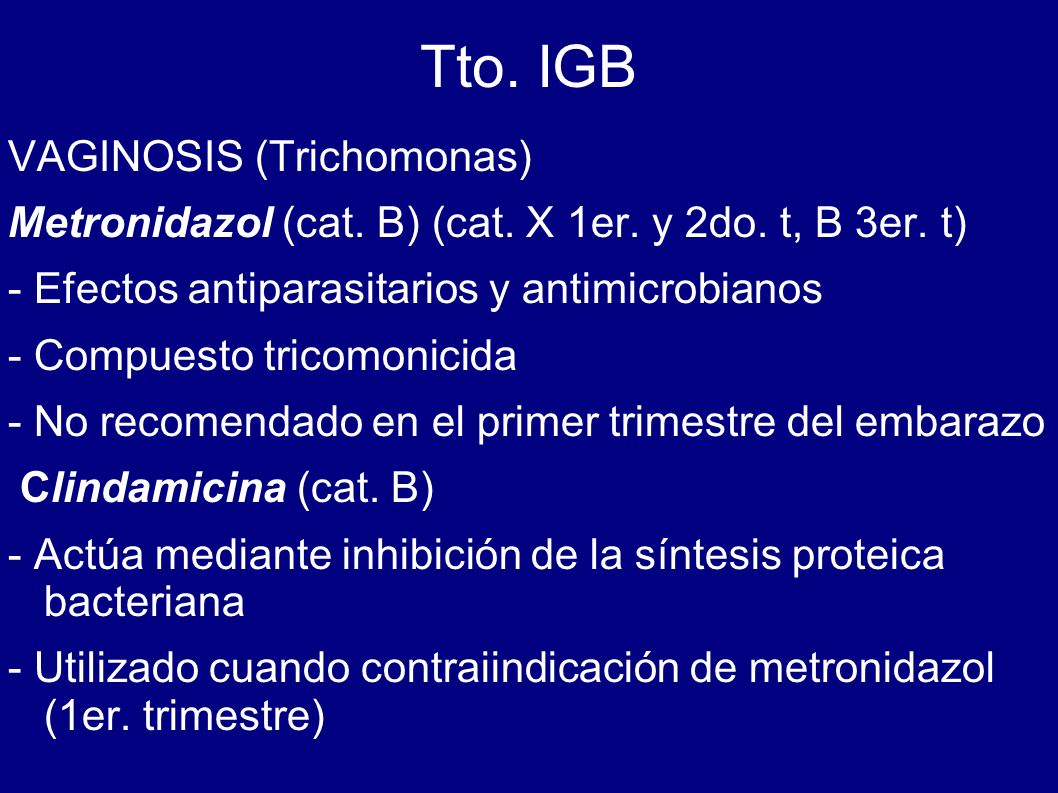 Tto. IGB

VAGINOSIS (Trichomonas)

Metronidazol (cat. B) (cat. X 1er. y 2do. t, B 3er. t)

- Efectos antiparasitarios y antimicrobianos

- Compuesto tricomonicida

- No recomendado en el primer trimestre del embarazo

Clindamicina (cat. B)

- Actúa mediante inhibición de la síntesis proteica bacteriana

- Utilizado cuando contraiindicación de metronidazol (1er. trimestre)